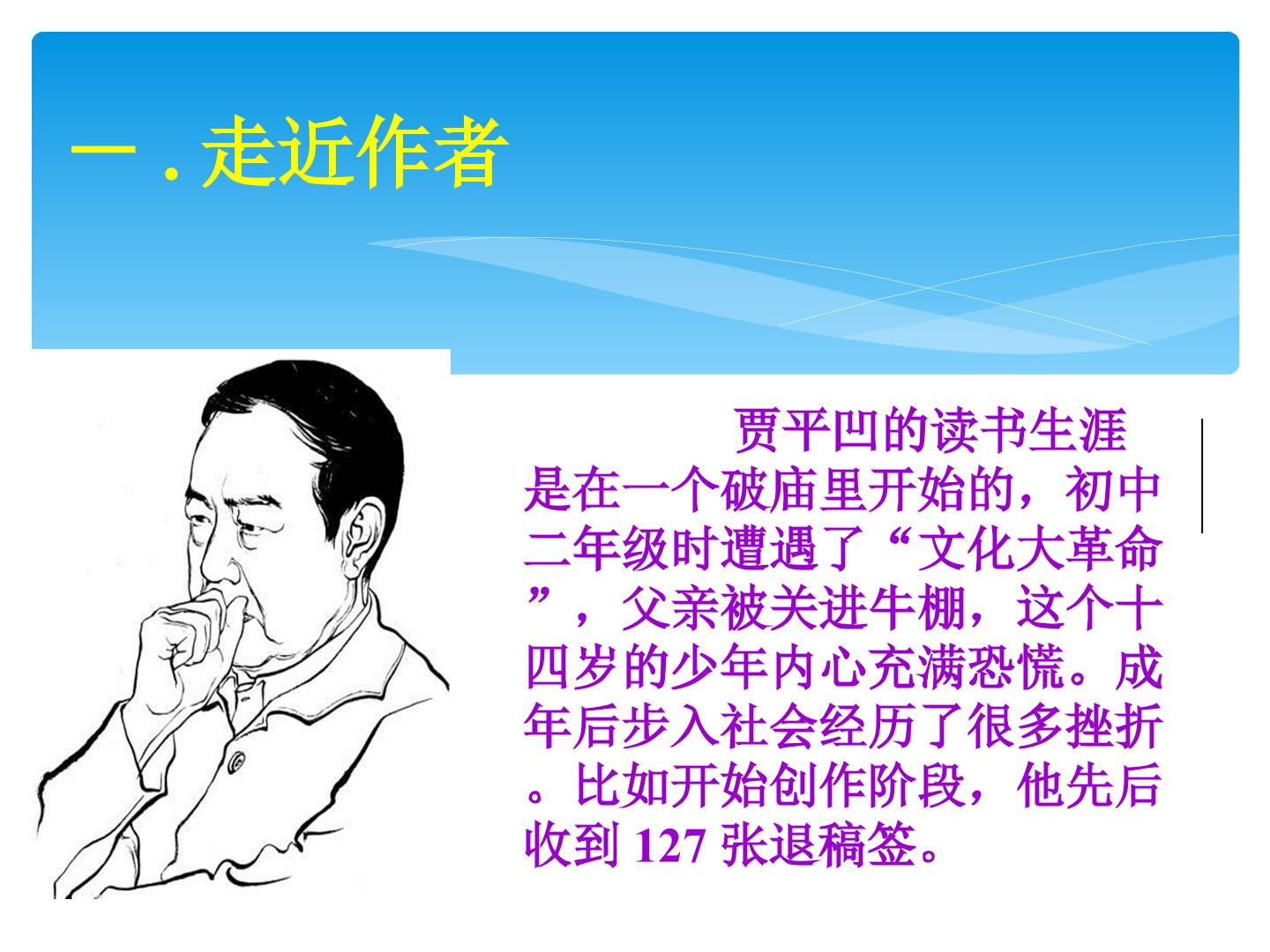 一.走近作者

贾平凹的读书生涯是在一个破庙里开始的，初中二年级时遭遇了“文化大革命”，父亲被关进牛棚，这个十四岁的少年内心充满恐慌。成年后步入社会经历了很多挫折。比如开始创作阶段，他先后收到127张退稿签。